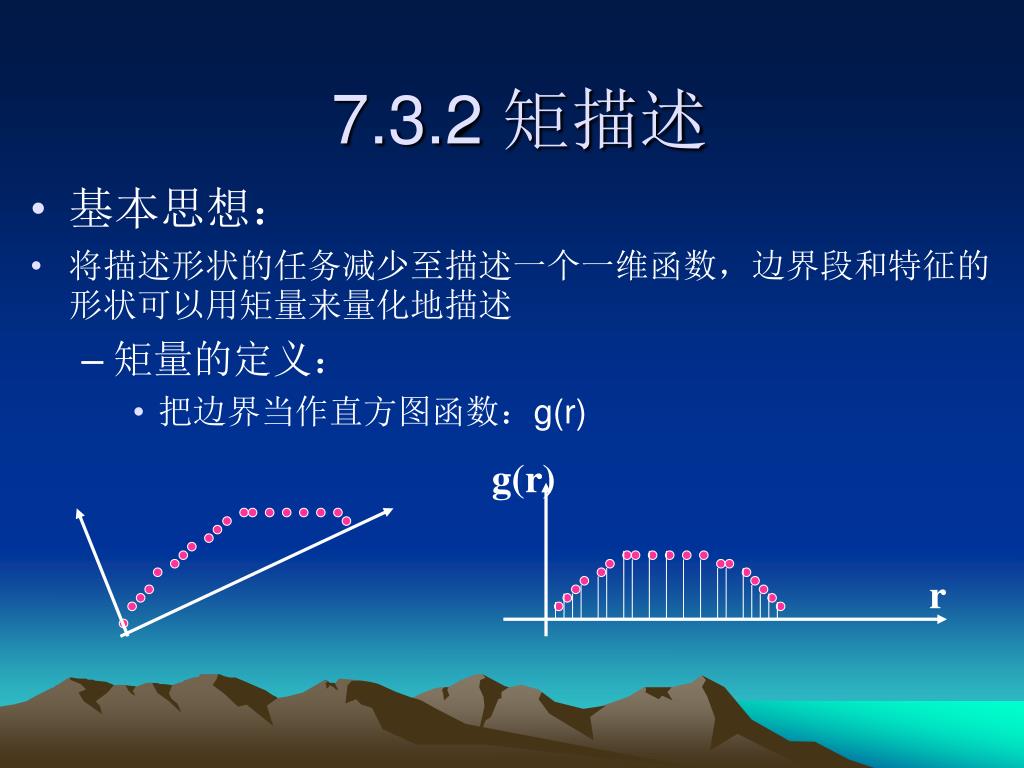 7.3.2 矩描述

• 基本思想：

• 将描述形状的任务减少至描述一个一维函数，边界段和特征的形状可以用矩量来量化地描述

– 矩量的定义：

• 把边界当作直方图函数：g(r)

g(r)

r